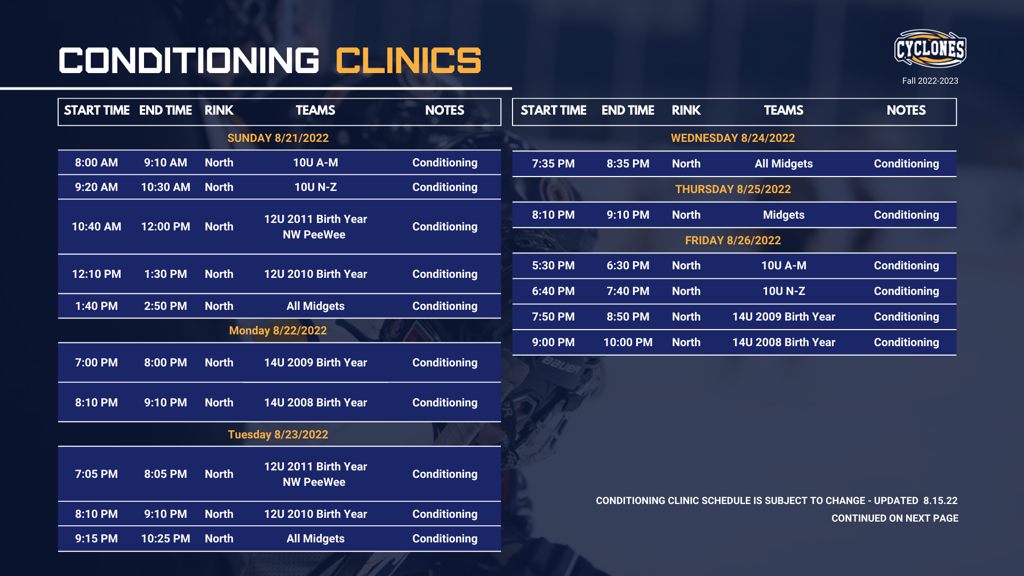 CONDITIONING CLINICS

CYCLONES
Fall 2022-2023

| START TIME | END TIME | RINK | TEAMS | NOTES |
|---|---|---|---|---|
| SUNDAY 8/21/2022 | | | | |
| 8:00 AM | 9:10 AM | North | 10U A-M | Conditioning |
| 9:20 AM | 10:30 AM | North | 10U N-Z | Conditioning |
| 10:40 AM | 12:00 PM | North | 12U 2011 Birth Year NW PeeWee | Conditioning |
| 12:10 PM | 1:30 PM | North | 12U 2010 Birth Year | Conditioning |
| 1:40 PM | 2:50 PM | North | All Midgets | Conditioning |
| Monday 8/22/2022 | | | | |
| 7:00 PM | 8:00 PM | North | 14U 2009 Birth Year | Conditioning |
| 8:10 PM | 9:10 PM | North | 14U 2008 Birth Year | Conditioning |
| Tuesday 8/23/2022 | | | | |
| 7:05 PM | 8:05 PM | North | 12U 2011 Birth Year NW PeeWee | Conditioning |
| 8:10 PM | 9:10 PM | North | 12U 2010 Birth Year | Conditioning |
| 9:15 PM | 10:25 PM | North | All Midgets | Conditioning |

| START TIME | END TIME | RINK | TEAMS | NOTES |
|---|---|---|---|---|
| WEDNESDAY 8/24/2022 | | | | |
| 7:35 PM | 8:35 PM | North | All Midgets | Conditioning |
| THURSDAY 8/25/2022 | | | | |
| 8:10 PM | 9:10 PM | North | Midgets | Conditioning |
| FRIDAY 8/26/2022 | | | | |
| 5:30 PM | 6:30 PM | North | 10U A-M | Conditioning |
| 6:40 PM | 7:40 PM | North | 10U N-Z | Conditioning |
| 7:50 PM | 8:50 PM | North | 14U 2009 Birth Year | Conditioning |
| 9:00 PM | 10:00 PM | North | 14U 2008 Birth Year | Conditioning |

CONDITIONING CLINIC SCHEDULE IS SUBJECT TO CHANGE - UPDATED 8.15.22
CONTINUED ON NEXT PAGE